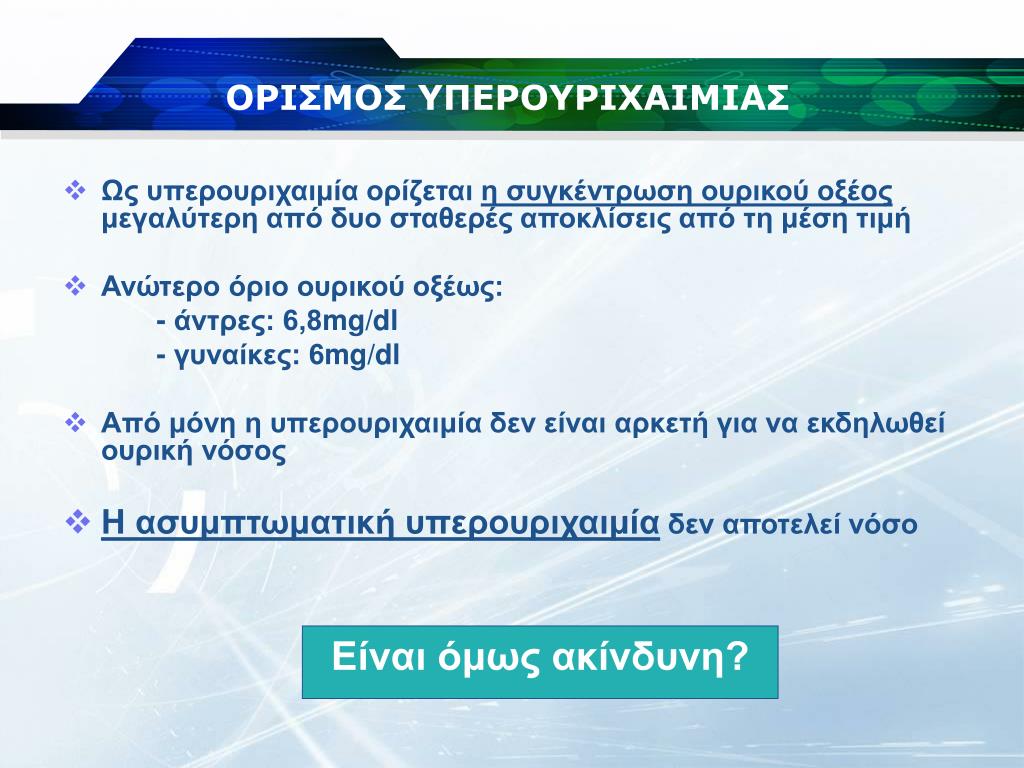 ΟΡΙΣΜΟΣ ΥΠΕΡΟΥΡΙΧΑΙΜΙΑΣ

❖ Ως υπερουριχαιμία ορίζεται η συγκέντρωση ουρικού οξέος μεγαλύτερη από δυο σταθερές αποκλίσεις από τη μέση τιμή

❖ Ανώτερο όριο ουρικού οξέως:
- άντρες: 6,8mg/dl
- γυναίκες: 6mg/dl

❖ Από μόνη η υπερουριχαιμία δεν είναι αρκετή για να εκδηλωθεί ουρική νόσος

❖ Η ασυμπτωματική υπερουριχαιμία δεν αποτελεί νόσο

Είναι όμως ακίνδυνη?